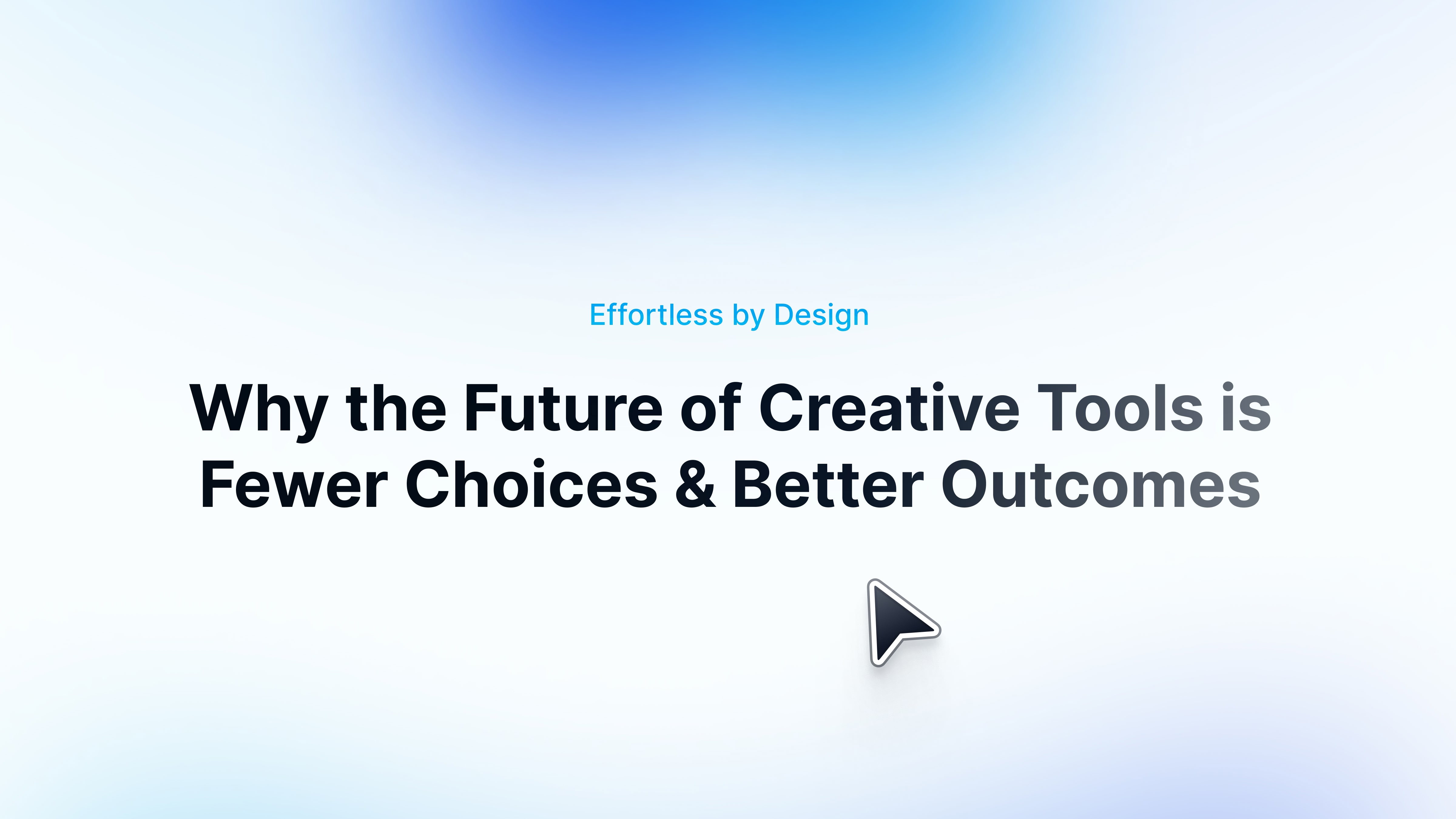 Effortless by Design

Why the Future of Creative Tools is Fewer Choices & Better Outcomes